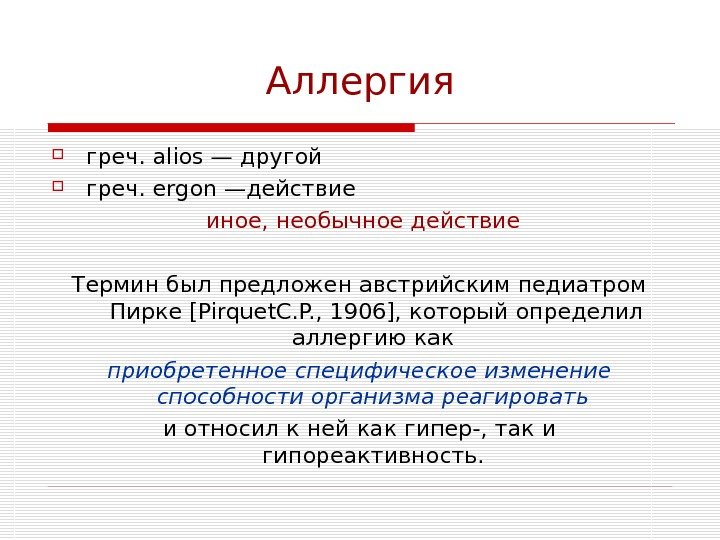 Аллергия

греч. alios — другой

греч. ergon —действие

иное, необычное действие

Термин был предложен австрийским педиатром Пирке [PirquetC.P., 1906], который определил аллергию как

приобретенное специфическое изменение способности организма реагировать

и относил к ней как гипер-, так и гипореактивность.